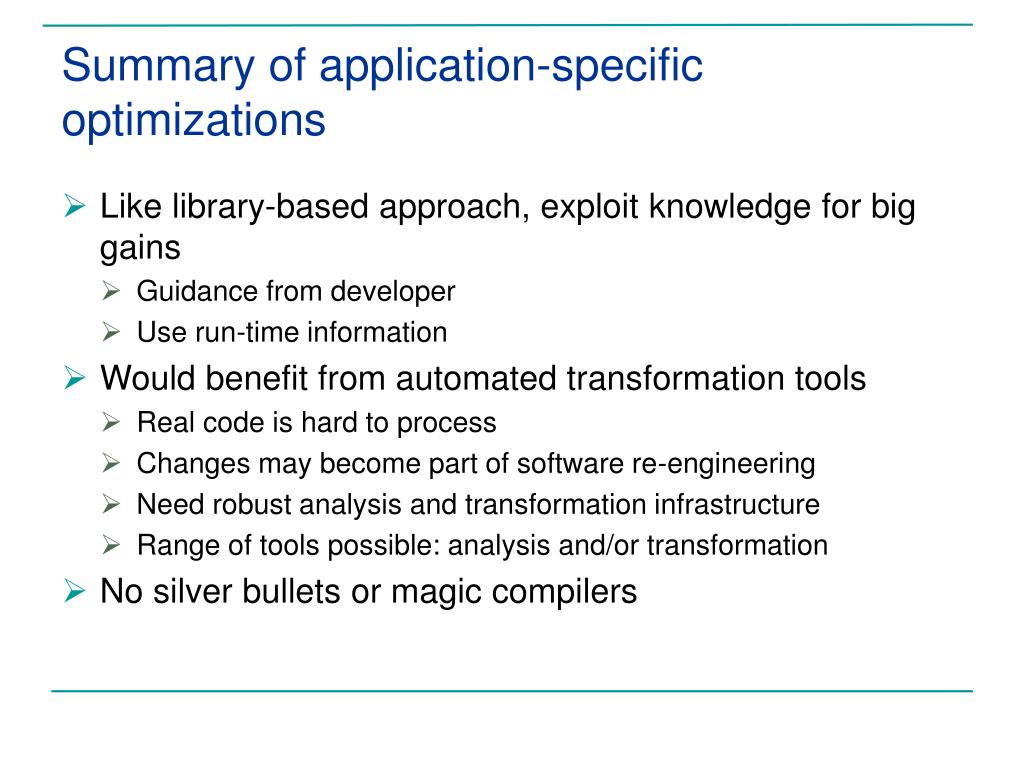 Summary of application-specific optimizations

➢ Like library-based approach, exploit knowledge for big gains
➢ Guidance from developer
➢ Use run-time information
➢ Would benefit from automated transformation tools
➢ Real code is hard to process
➢ Changes may become part of software re-engineering
➢ Need robust analysis and transformation infrastructure
➢ Range of tools possible: analysis and/or transformation
➢ No silver bullets or magic compilers